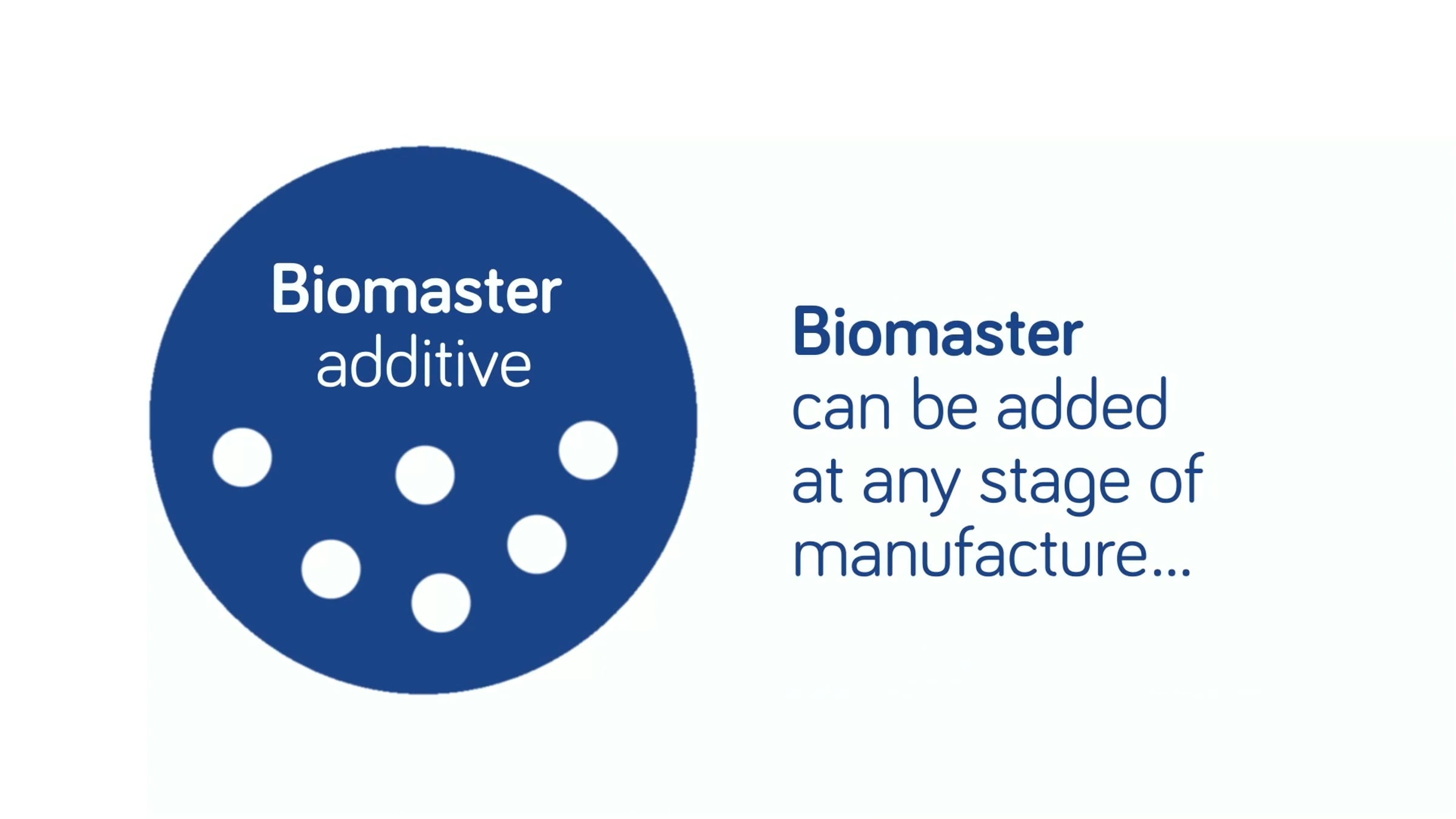 Biomaster
additive

Biomaster
can be added at any stage of manufacture...